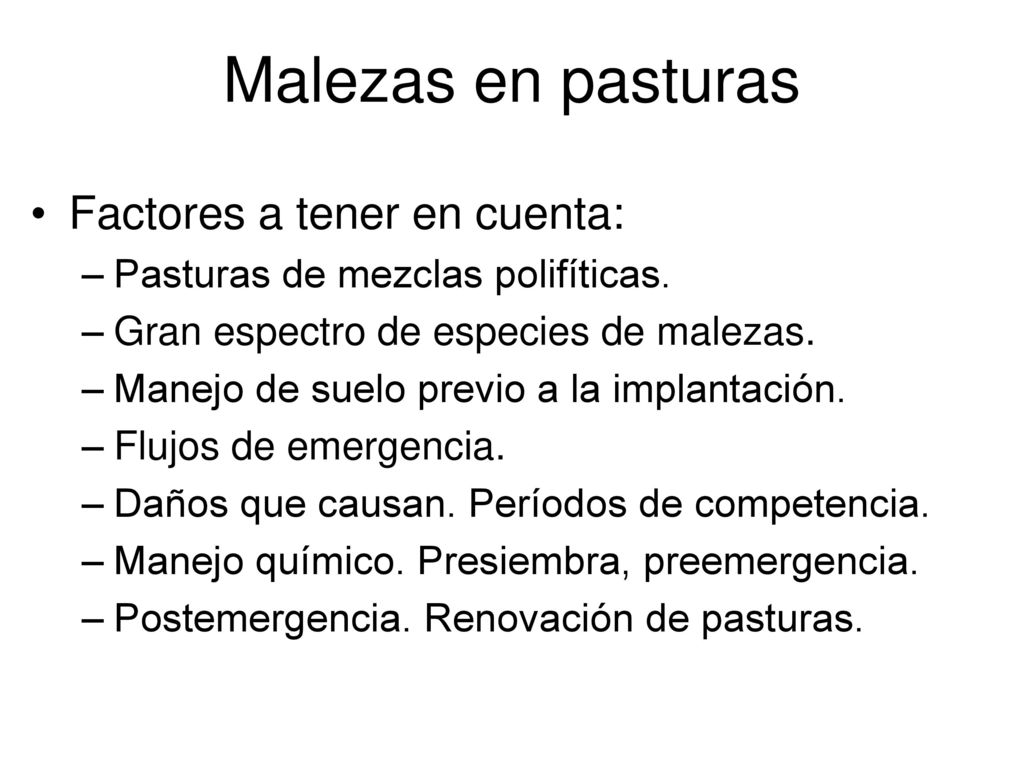 Malezas en pasturas

• Factores a tener en cuenta:
– Pasturas de mezclas polifíticas.
– Gran espectro de especies de malezas.
– Manejo de suelo previo a la implantación.
– Flujos de emergencia.
– Daños que causan. Períodos de competencia.
– Manejo químico. Presiembra, preemergencia.
– Postemergencia. Renovación de pasturas.